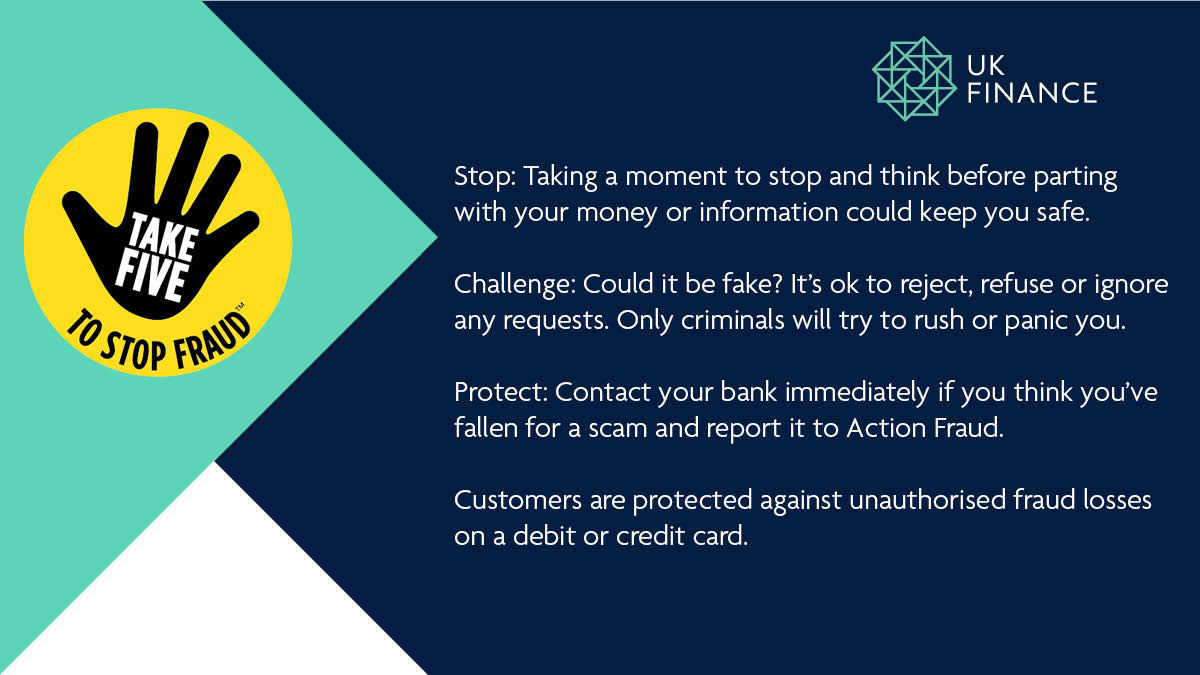 TAKE FIVE
TO STOP FRAUD™

UK FINANCE

Stop: Taking a moment to stop and think before parting with your money or information could keep you safe.

Challenge: Could it be fake? It's ok to reject, refuse or ignore any requests. Only criminals will try to rush or panic you.

Protect: Contact your bank immediately if you think you've fallen for a scam and report it to Action Fraud.

Customers are protected against unauthorised fraud losses on a debit or credit card.